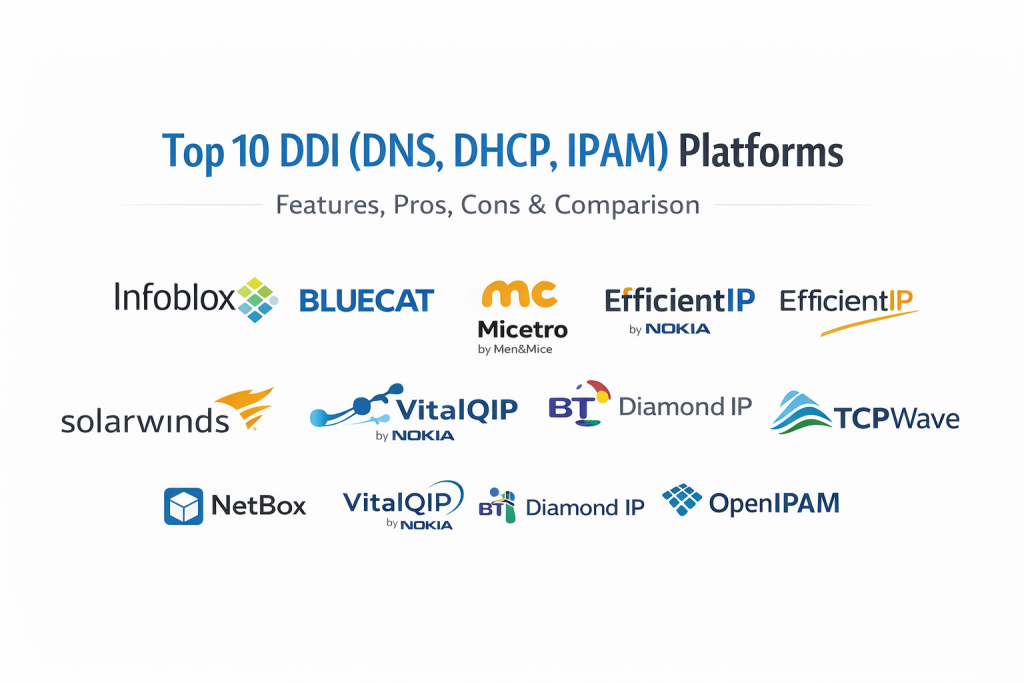 Top 10 DDI (DNS, DHCP, IPAM) Platforms

Features, Pros, Cons & Comparison

Infoblox BLUECAT mc Micetro by Men&Mice EfficientIP by NOKIA EfficientIP

solarwinds VitalQIP by NOKIA BT Diamond IP TCPWave

NetBox VitalQIP by NOKIA BT Diamond IP OpenIPAM